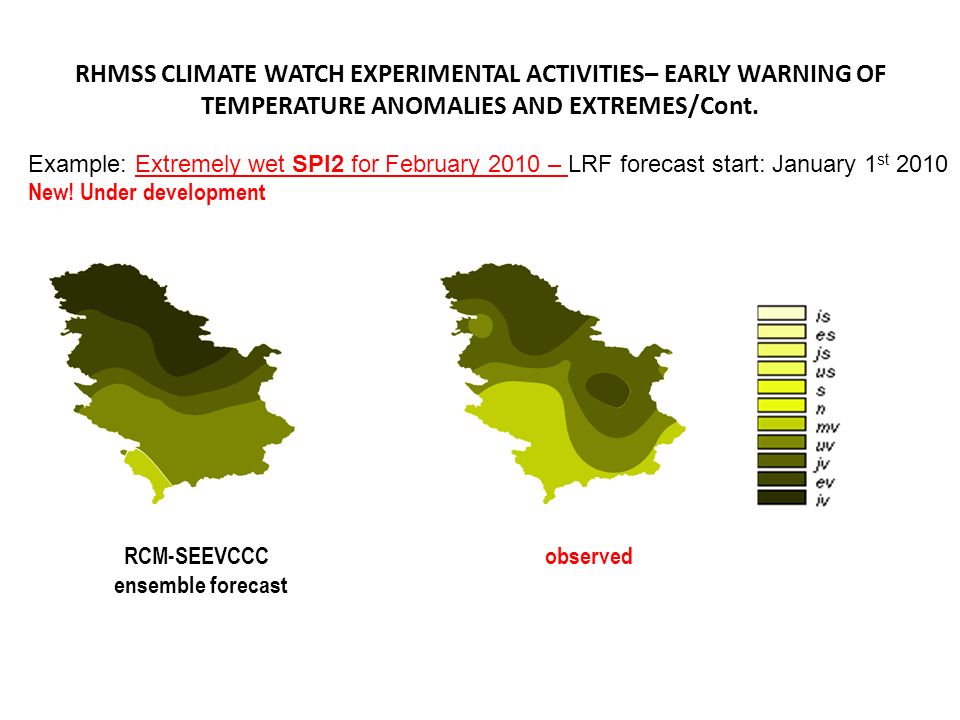 RHMSS CLIMATE WATCH EXPERIMENTAL ACTIVITIES– EARLY WARNING OF TEMPERATURE ANOMALIES AND EXTREMES/Cont.

Example: Extremely wet SPI2 for February 2010 – LRF forecast start: January 1$^{st}$ 2010
New! Under development

is
es
js
us
s
n
mv
uv
jv
ev
iv

RCM-SEEVCCC
ensemble forecast

observed